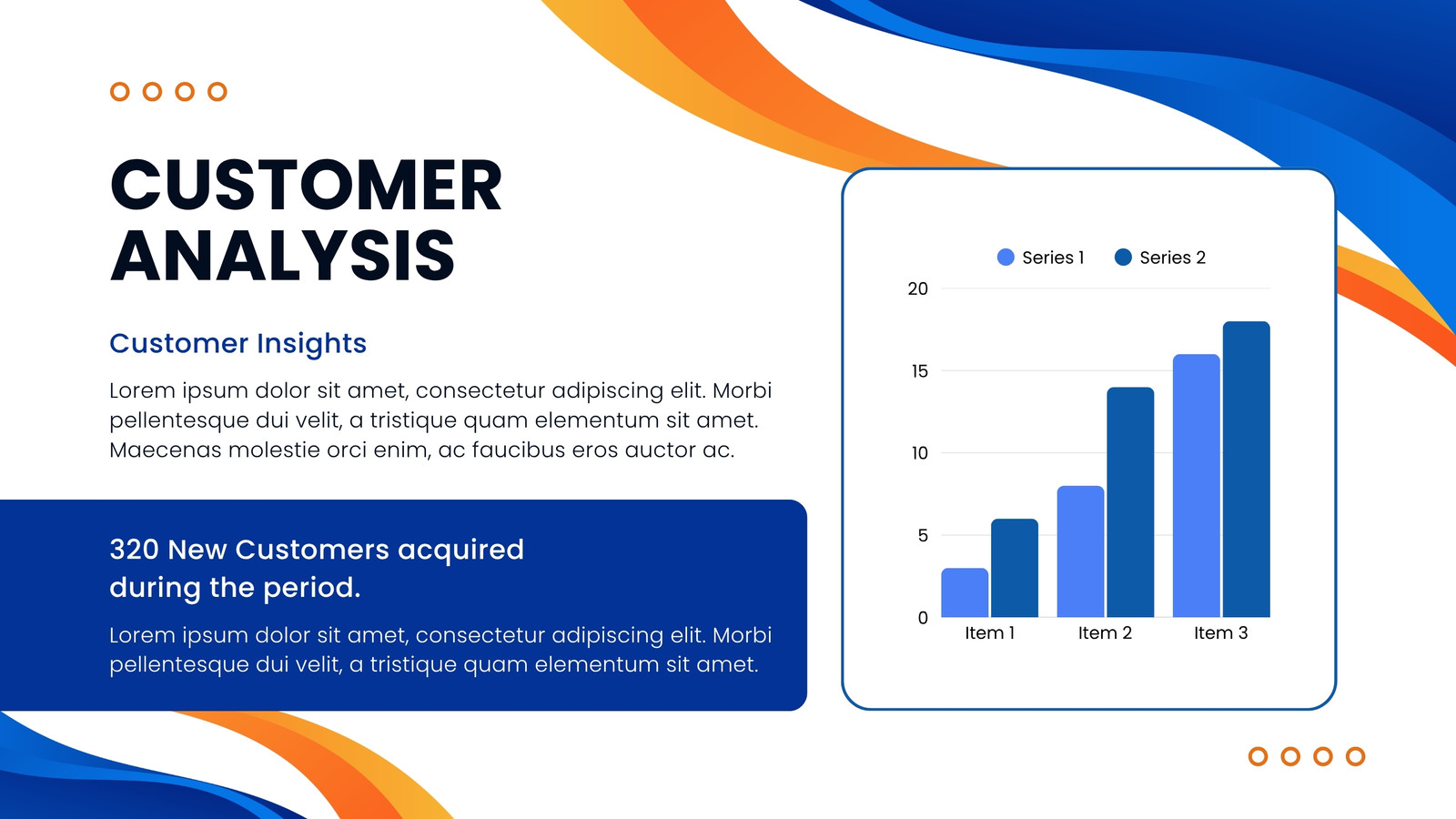 CUSTOMER ANALYSIS

Customer Insights

Lorem ipsum dolor sit amet, consectetur adipiscing elit. Morbi pellentesque dui velit, a tristique quam elementum sit amet. Maecenas molestie orci enim, ac faucibus eros auctor ac.

320 New Customers acquired during the period.

Lorem ipsum dolor sit amet, consectetur adipiscing elit. Morbi pellentesque dui velit, a tristique quam elementum sit amet.

Series 1 Series 2

20
15
10
5
0

Item 1 Item 2 Item 3